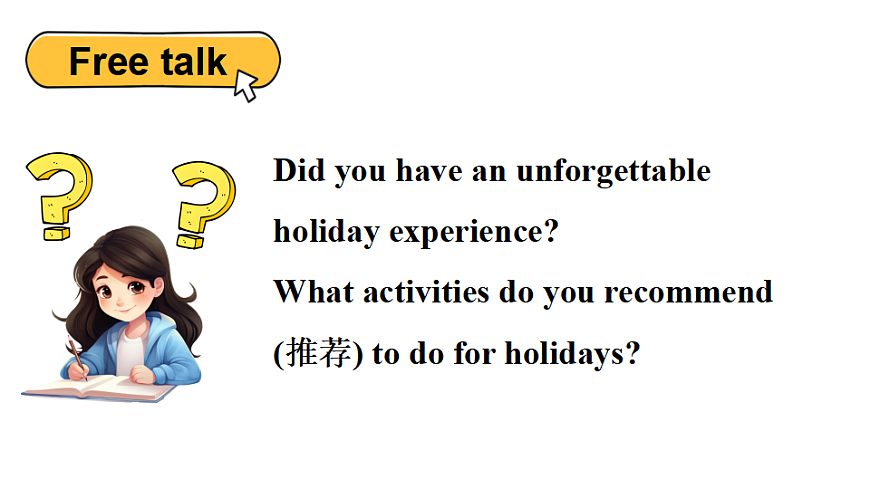 Free talk

Did you have an unforgettable holiday experience?

What activities do you recommend (推荐) to do for holidays?